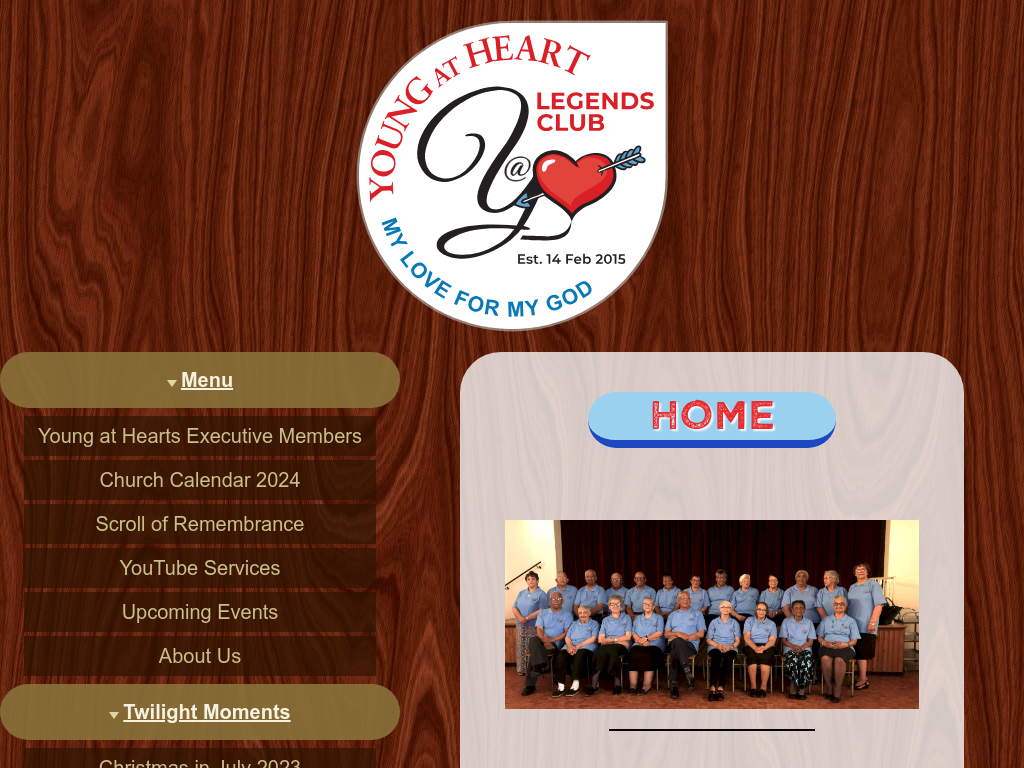 YOUNG AT HEART
LEGENDS CLUB
Y@
Est. 14 Feb 2015
MY LOVE FOR MY GOD

Menu

Young at Hearts Executive Members

Church Calendar 2024

Scroll of Remembrance

YouTube Services

Upcoming Events

About Us

Twilight Moments

Christmas in July 2023

HOME